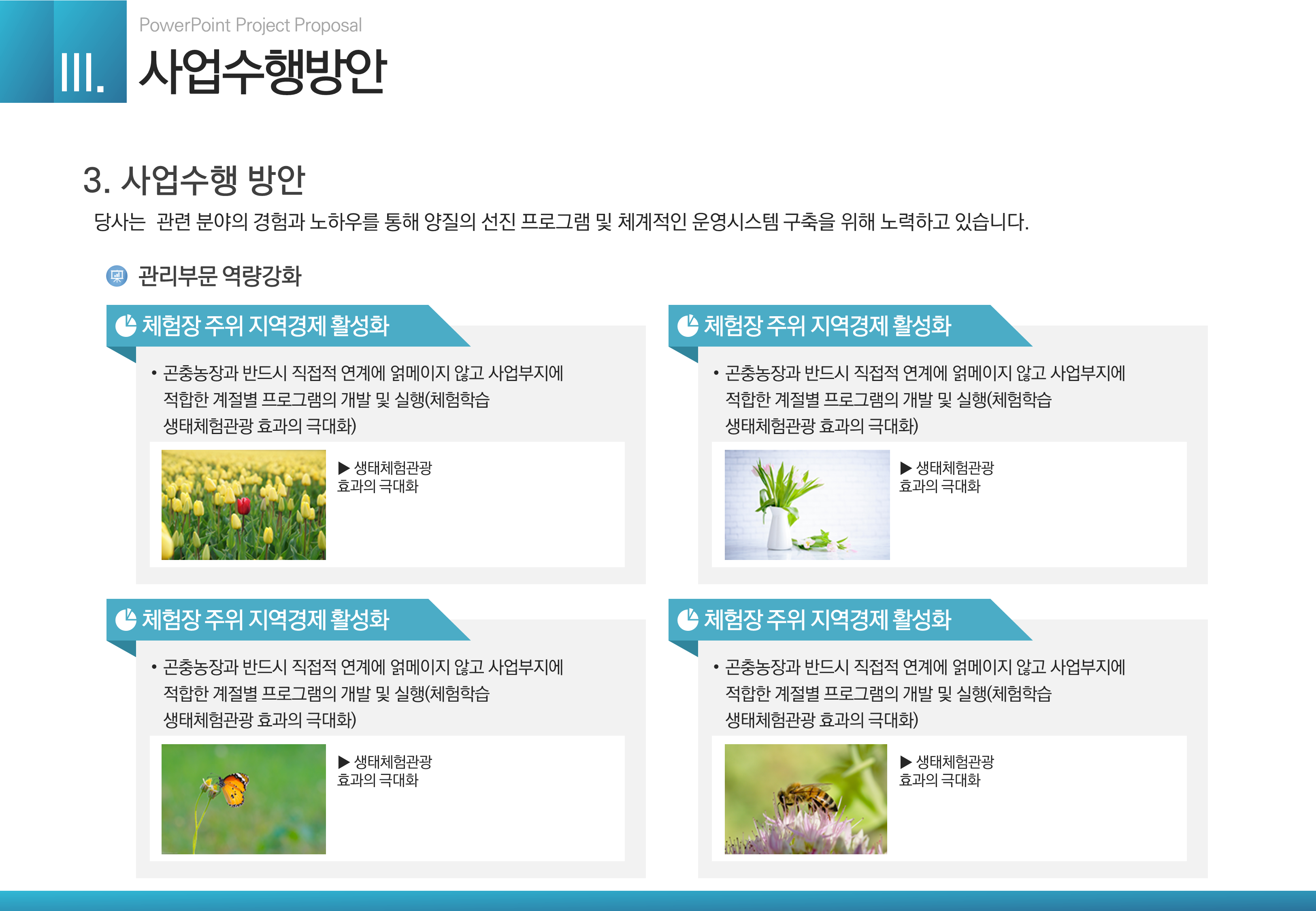 PowerPoint Project Proposal

III. 사업수행방안

3. 사업수행 방안

당사는 관련 분야의 경험과 노하우를 통해 양질의 선진 프로그램 및 체계적인 운영시스템 구축을 위해 노력하고 있습니다.

관리부문 역량강화

체험장 주위 지역경제 활성화

• 곤충농장과 반드시 직접적 연계에 얽메이지 않고 사업부지에 적합한 계절별 프로그램의 개발 및 실행(체험학습 생태체험관광 효과의 극대화)

▶ 생태체험관광 효과의 극대화

체험장 주위 지역경제 활성화

• 곤충농장과 반드시 직접적 연계에 얽메이지 않고 사업부지에 적합한 계절별 프로그램의 개발 및 실행(체험학습 생태체험관광 효과의 극대화)

▶ 생태체험관광 효과의 극대화

체험장 주위 지역경제 활성화

• 곤충농장과 반드시 직접적 연계에 얽메이지 않고 사업부지에 적합한 계절별 프로그램의 개발 및 실행(체험학습 생태체험관광 효과의 극대화)

▶ 생태체험관광 효과의 극대화

체험장 주위 지역경제 활성화

• 곤충농장과 반드시 직접적 연계에 얽메이지 않고 사업부지에 적합한 계절별 프로그램의 개발 및 실행(체험학습 생태체험관광 효과의 극대화)

▶ 생태체험관광 효과의 극대화